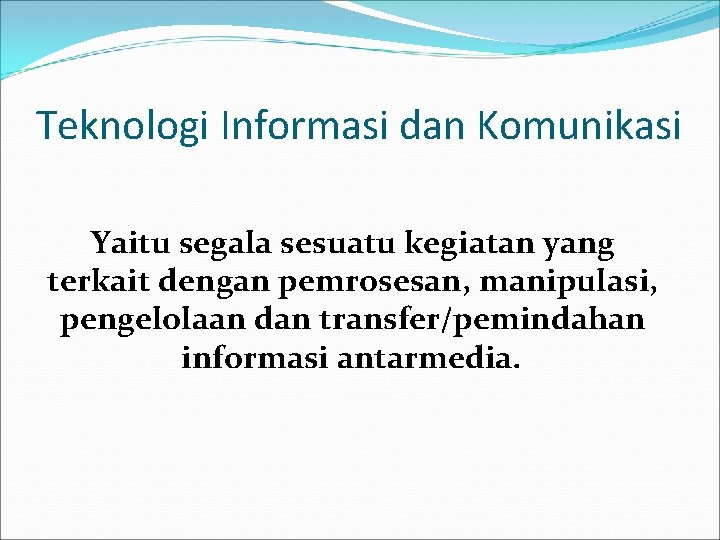 Teknologi Informasi dan Komunikasi

Yaitu segala sesuatu kegiatan yang terkait dengan pemrosesan, manipulasi, pengelolaan dan transfer/pemindahan informasi antarmedia.